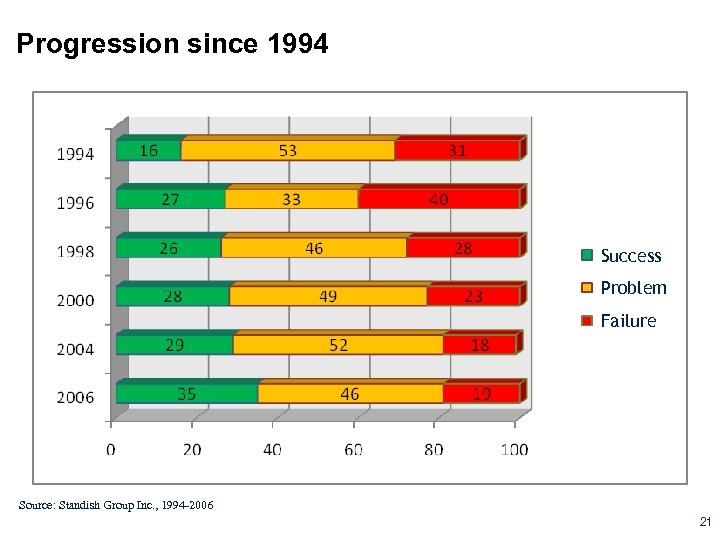 Progression since 1994

1994
16
53
31

1996
27
33
40

1998
26
46
28

2000
28
49
23

2004
29
52
18

2006
35
46
19

0
20
40
60
80
100

Success
Problem
Failure

Source: Standish Group Inc., 1994-2006

21